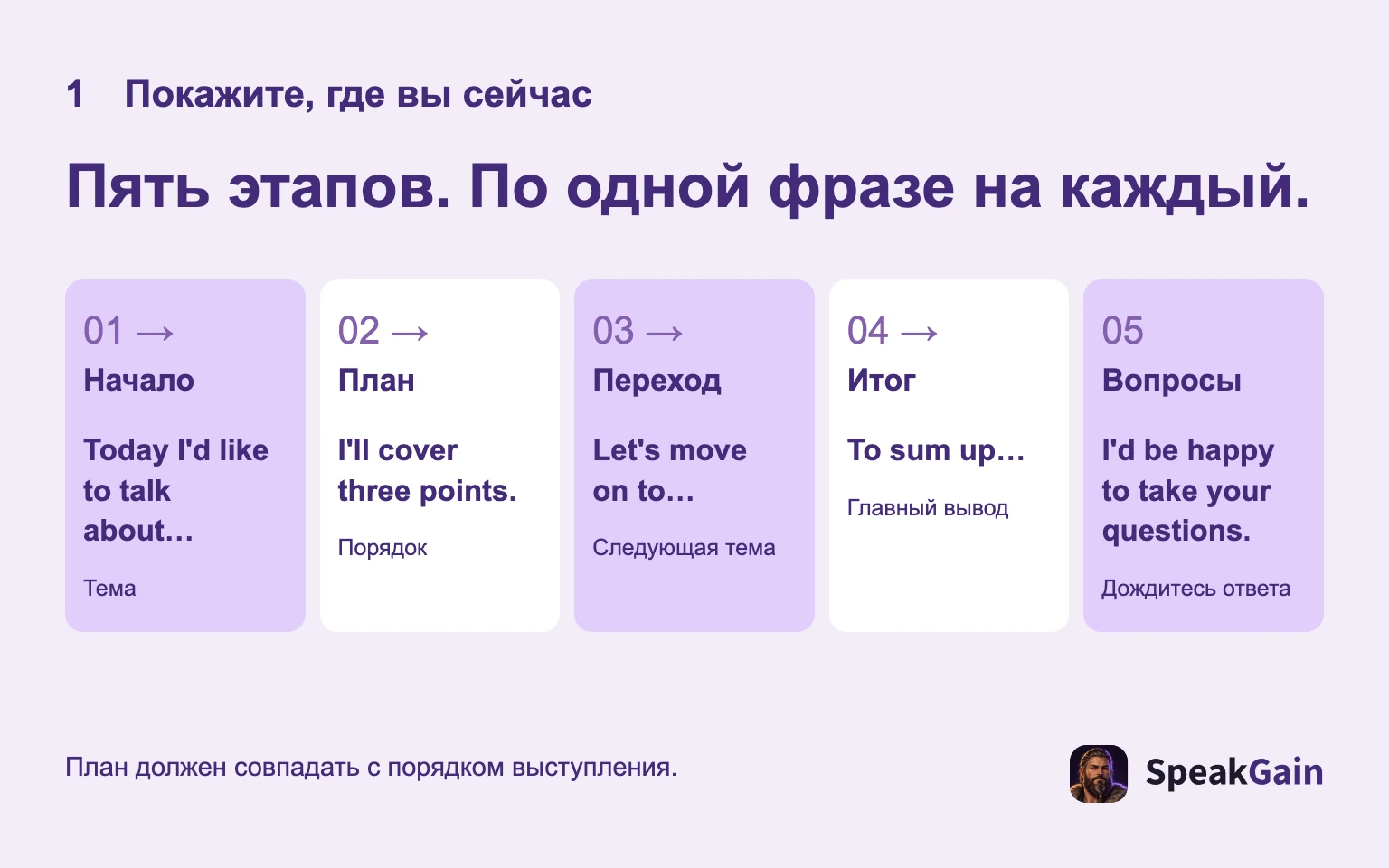 1 Покажите, где вы сейчас

Пять этапов. По одной фразе на каждый.

01 →
Начало

Today I'd like to talk about…

Тема

02 →
План

I'll cover three points.

Порядок

03 →
Переход

Let's move on to…

Следующая тема

04 →
Итог

To sum up…

Главный вывод

05
Вопросы

I'd be happy to take your questions.

Дождитесь ответа

План должен совпадать с порядком выступления.

SpeakGain